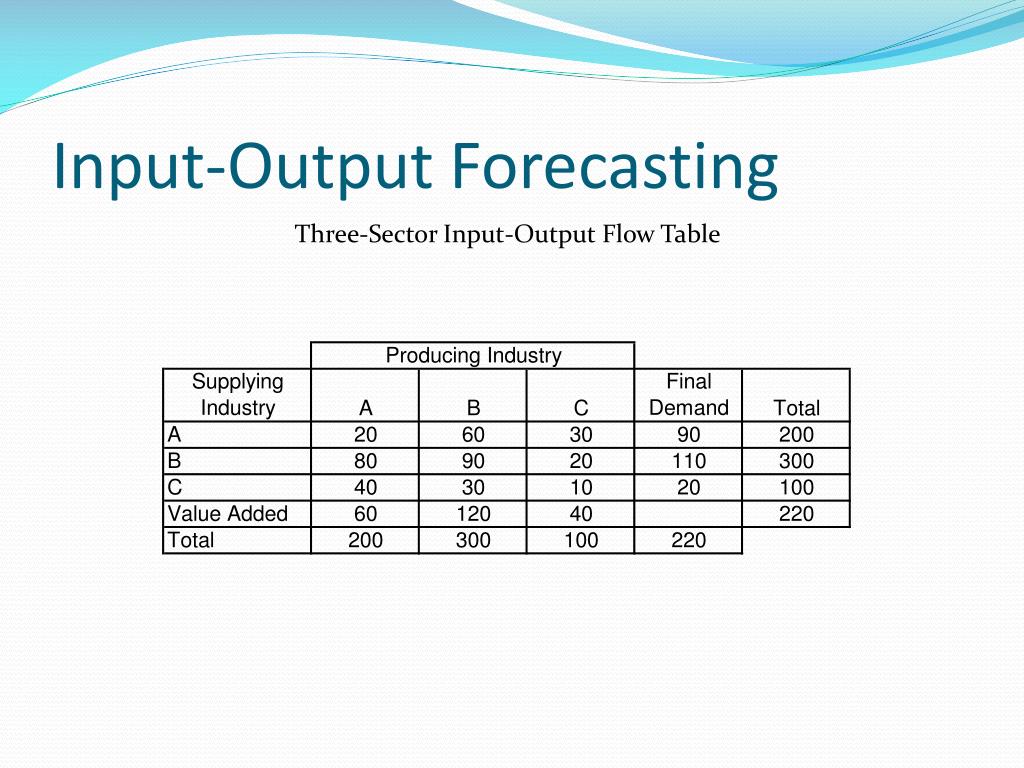 Input-Output Forecasting

Three-Sector Input-Output Flow Table

|  | Producing Industry |  |  |  |  |
|---|---|---|---|---|---|
| Supplying Industry | A | B | C | Final Demand | Total |
| A | 20 | 60 | 30 | 90 | 200 |
| B | 80 | 90 | 20 | 110 | 300 |
| C | 40 | 30 | 10 | 20 | 100 |
| Value Added | 60 | 120 | 40 |  | 220 |
| Total | 200 | 300 | 100 | 220 |  |